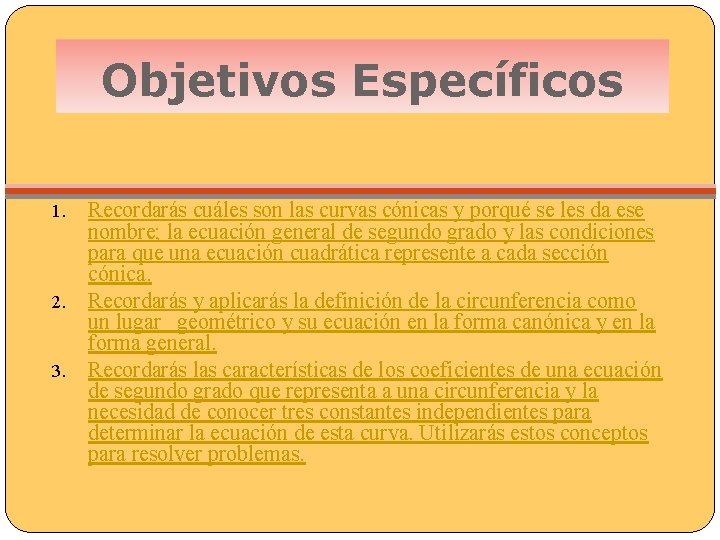 Objetivos Específicos

1. Recordarás cuáles son las curvas cónicas y porqué se les da ese nombre; la ecuación general de segundo grado y las condiciones para que una ecuación cuadrática represente a cada sección cónica.
2. Recordarás y aplicarás la definición de la circunferencia como un lugar geométrico y su ecuación en la forma canónica y en la forma general.
3. Recordarás las características de los coeficientes de una ecuación de segundo grado que representa a una circunferencia y la necesidad de conocer tres constantes independientes para determinar la ecuación de esta curva. Utilizarás estos conceptos para resolver problemas.